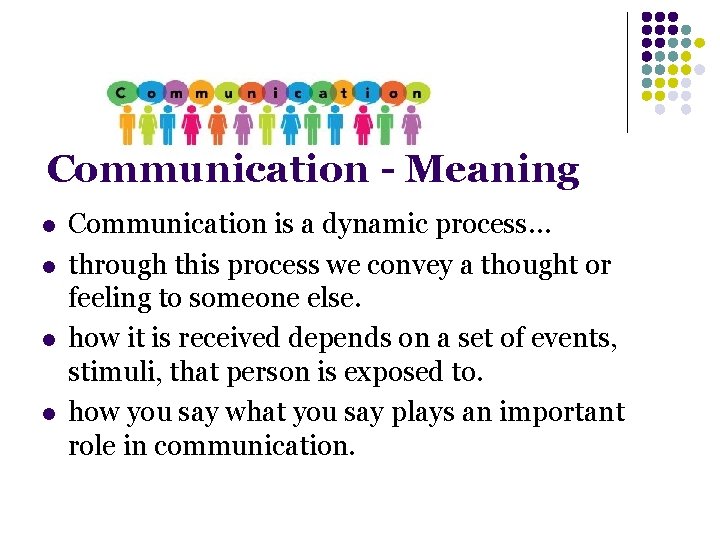 Communication

Communication - Meaning

- Communication is a dynamic process…
- through this process we convey a thought or feeling to someone else.
- how it is received depends on a set of events, stimuli, that person is exposed to.
- how you say what you say plays an important role in communication.